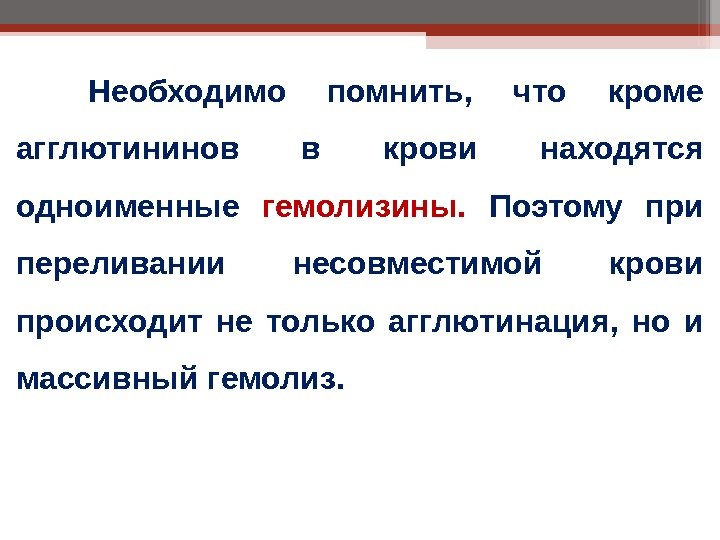 Необходимо помнить, что кроме агглютининов в крови находятся одноименные гемолизины. Поэтому при переливании несовместимой крови происходит не только агглютинация, но и массивный гемолиз.